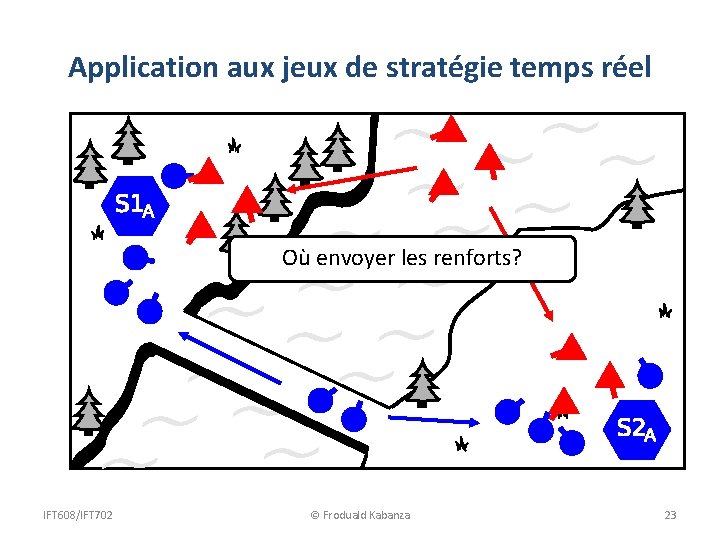 Application aux jeux de stratégie temps réel

$S1_A$

Où envoyer les renforts?

$S2_A$

IFT608/IFT702

© Froduald Kabanza

23